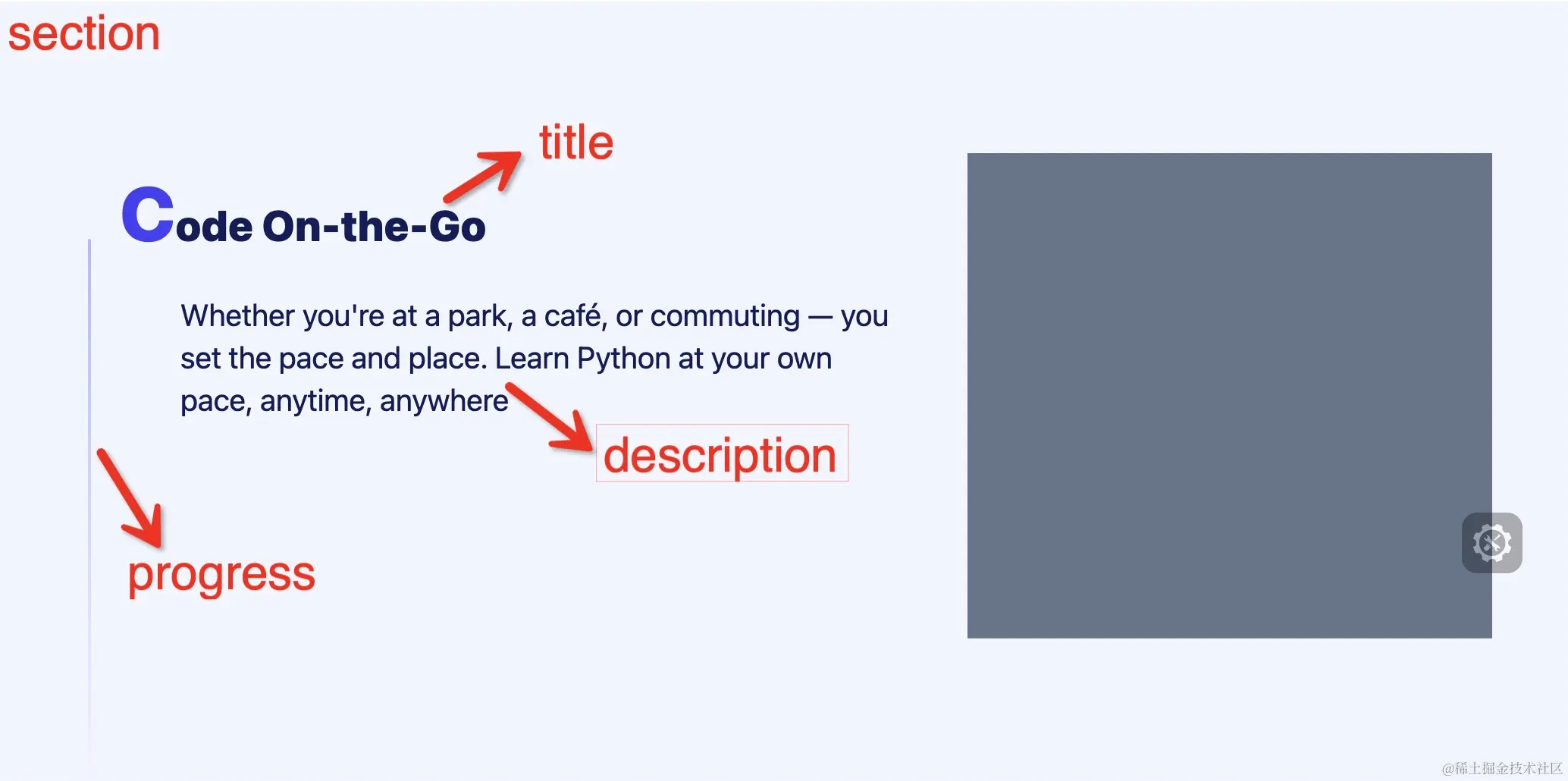 section

title

Code On-the-Go

Whether you're at a park, a café, or commuting — you set the pace and place. Learn Python at your own pace, anytime, anywhere

description

progress

@稀土掘金技术社区